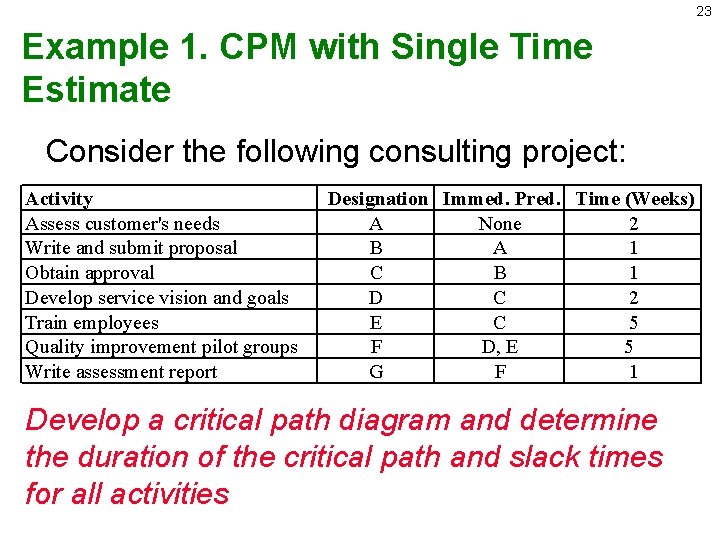 23

Example 1. CPM with Single Time Estimate

Consider the following consulting project:

| Activity | Designation | Immed. Pred. | Time (Weeks) |
|---|---|---|---|
| Assess customer's needs | A | None | 2 |
| Write and submit proposal | B | A | 1 |
| Obtain approval | C | B | 1 |
| Develop service vision and goals | D | C | 2 |
| Train employees | E | C | 5 |
| Quality improvement pilot groups | F | D, E | 5 |
| Write assessment report | G | F | 1 |

Develop a critical path diagram and determine the duration of the critical path and slack times for all activities